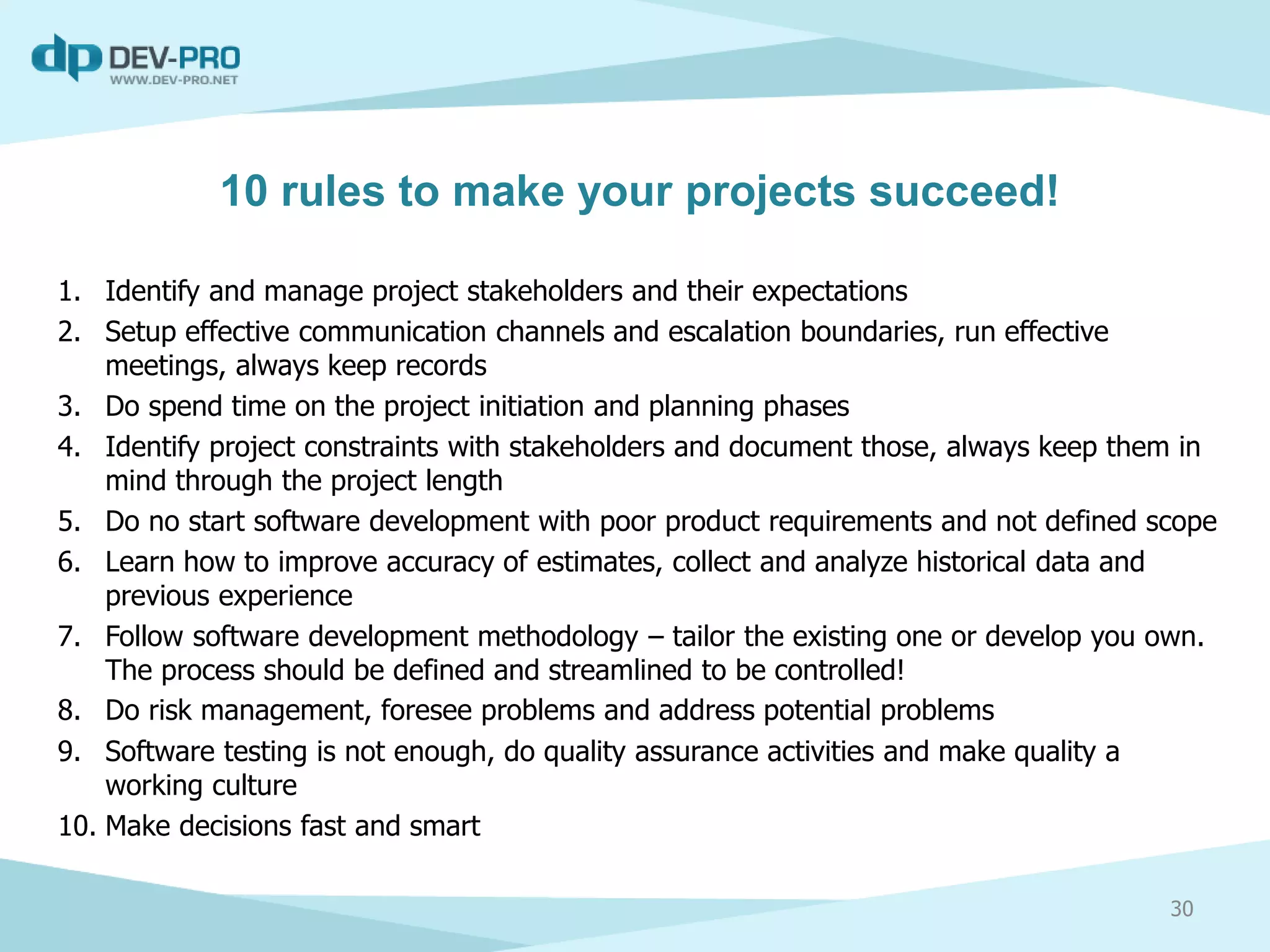 dp DEV-PRO
WWW.DEV-PRO.NET

10 rules to make your projects succeed!

1. Identify and manage project stakeholders and their expectations
2. Setup effective communication channels and escalation boundaries, run effective meetings, always keep records
3. Do spend time on the project initiation and planning phases
4. Identify project constraints with stakeholders and document those, always keep them in mind through the project length
5. Do no start software development with poor product requirements and not defined scope
6. Learn how to improve accuracy of estimates, collect and analyze historical data and previous experience
7. Follow software development methodology – tailor the existing one or develop you own. The process should be defined and streamlined to be controlled!
8. Do risk management, foresee problems and address potential problems
9. Software testing is not enough, do quality assurance activities and make quality a working culture
10. Make decisions fast and smart

30